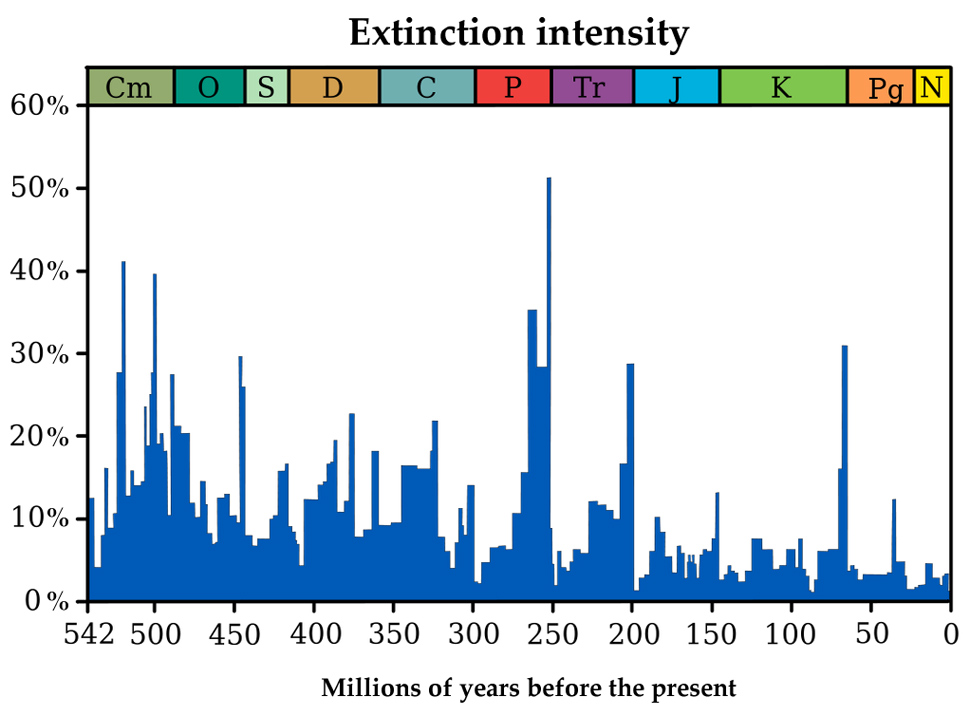 Extinction intensity

Cm O S D C P Tr J K Pg N

60%
50%
40%
30%
20%
10%
0%

542 500 450 400 350 300 250 200 150 100 50 0

Millions of years before the present